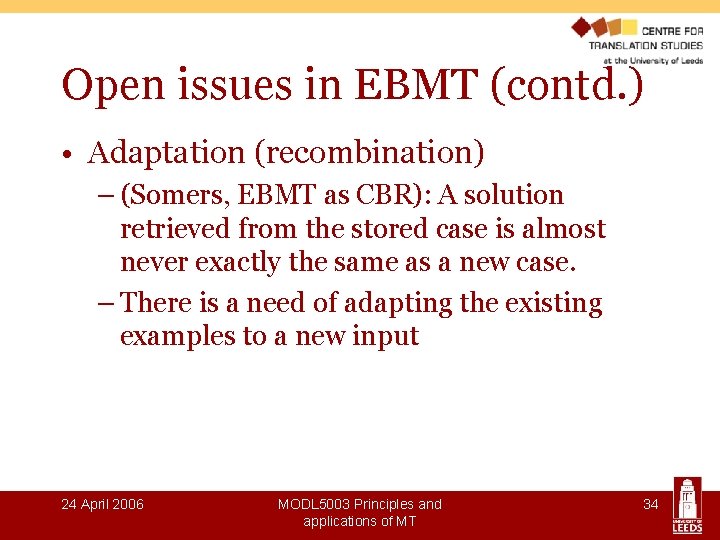 CENTRE FOR
TRANSLATION STUDIES
at the University of Leeds

Open issues in EBMT (contd.)

• Adaptation (recombination)
– (Somers, EBMT as CBR): A solution retrieved from the stored case is almost never exactly the same as a new case.
– There is a need of adapting the existing examples to a new input

24 April 2006

MODL5003 Principles and applications of MT

34

UNIVERSITY OF LEEDS